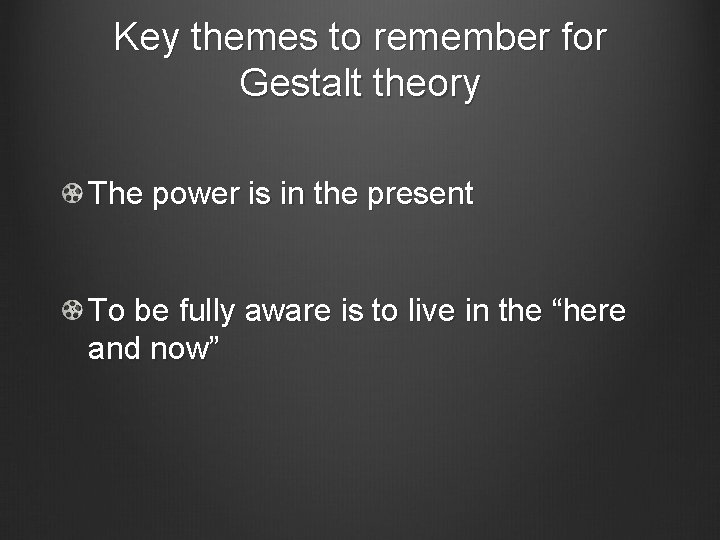 Key themes to remember for Gestalt theory

The power is in the present

To be fully aware is to live in the “here and now”